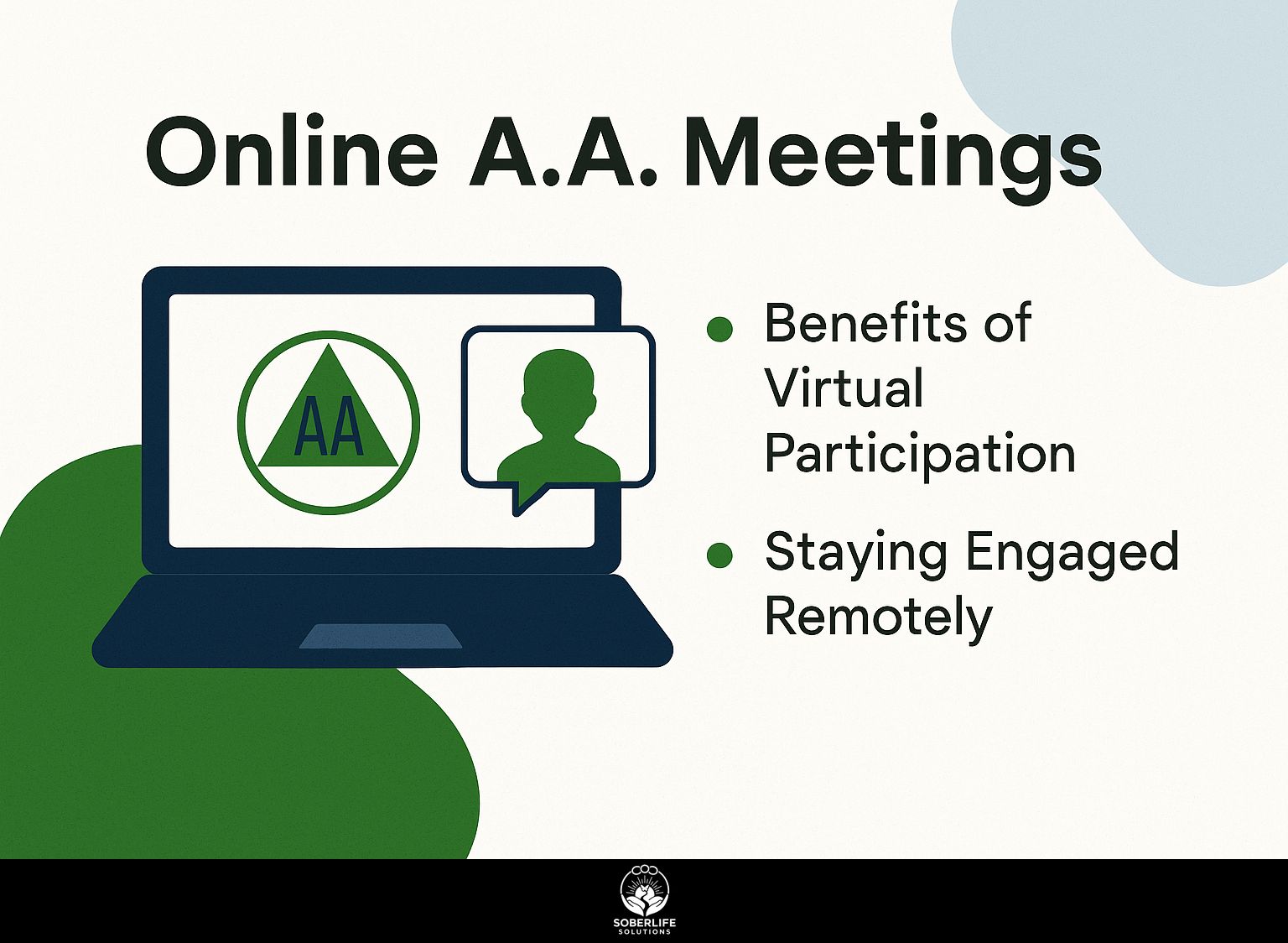 Online A.A. Meetings

AA

- Benefits of Virtual Participation
- Staying Engaged Remotely

SOBERLIFE SOLUTIONS